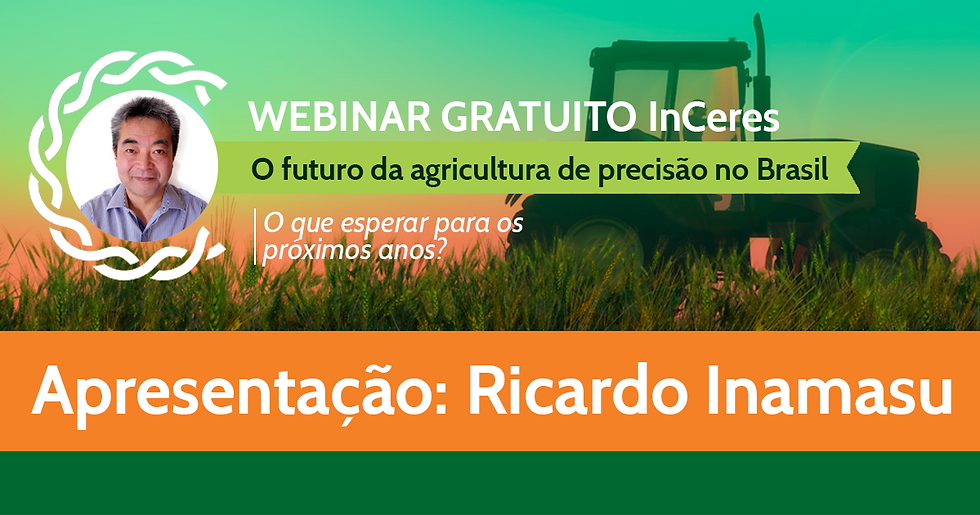 WEBINAR GRATUITO InCeres

O futuro da agricultura de precisão no Brasil

O que esperar para os próximos anos?

Apresentação: Ricardo Inamasu